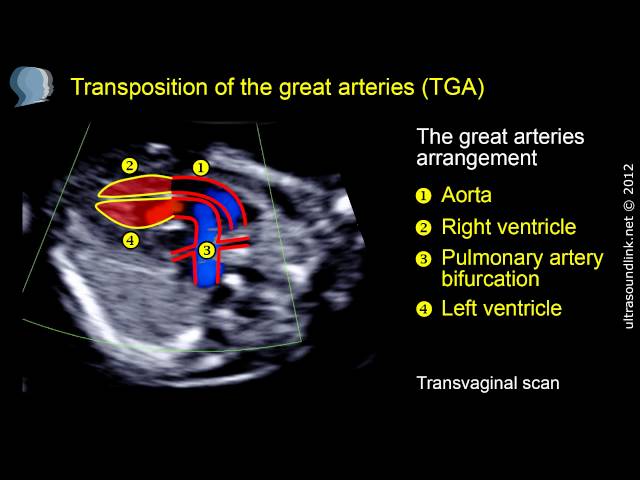 Transposition of the great arteries (TGA)

2
1
4
3

The great arteries arrangement

1 Aorta
2 Right ventricle
3 Pulmonary artery bifurcation
4 Left ventricle

Transvaginal scan

ultrasoundlink.net © 2012